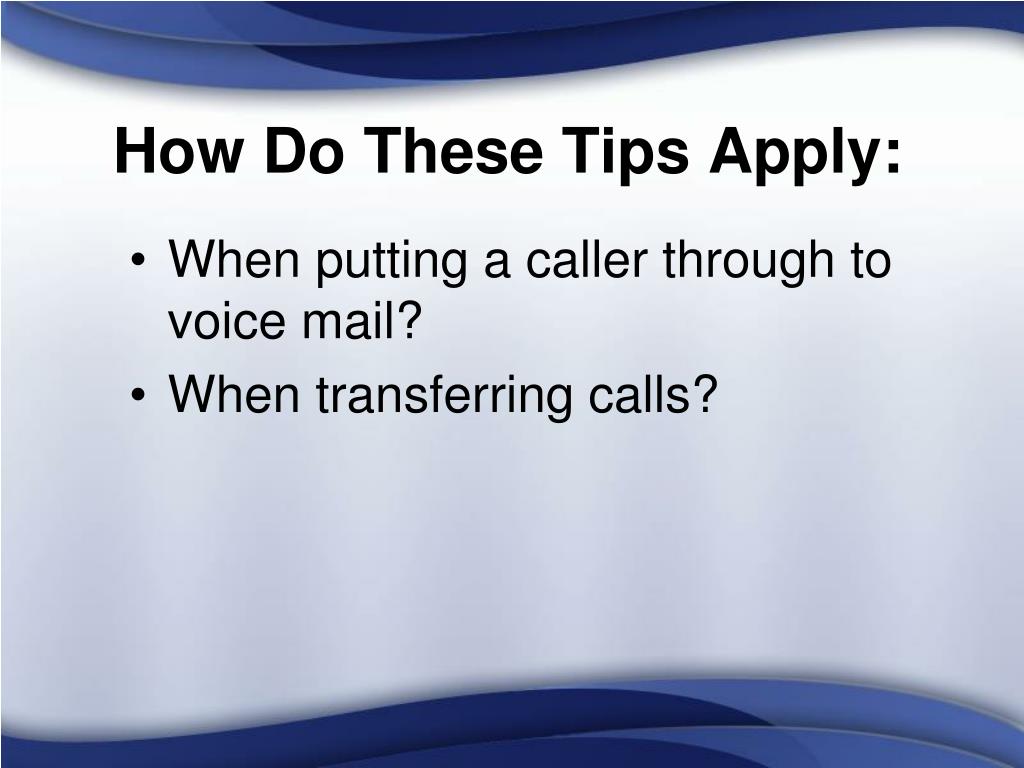 How Do These Tips Apply:

• When putting a caller through to voice mail?
• When transferring calls?